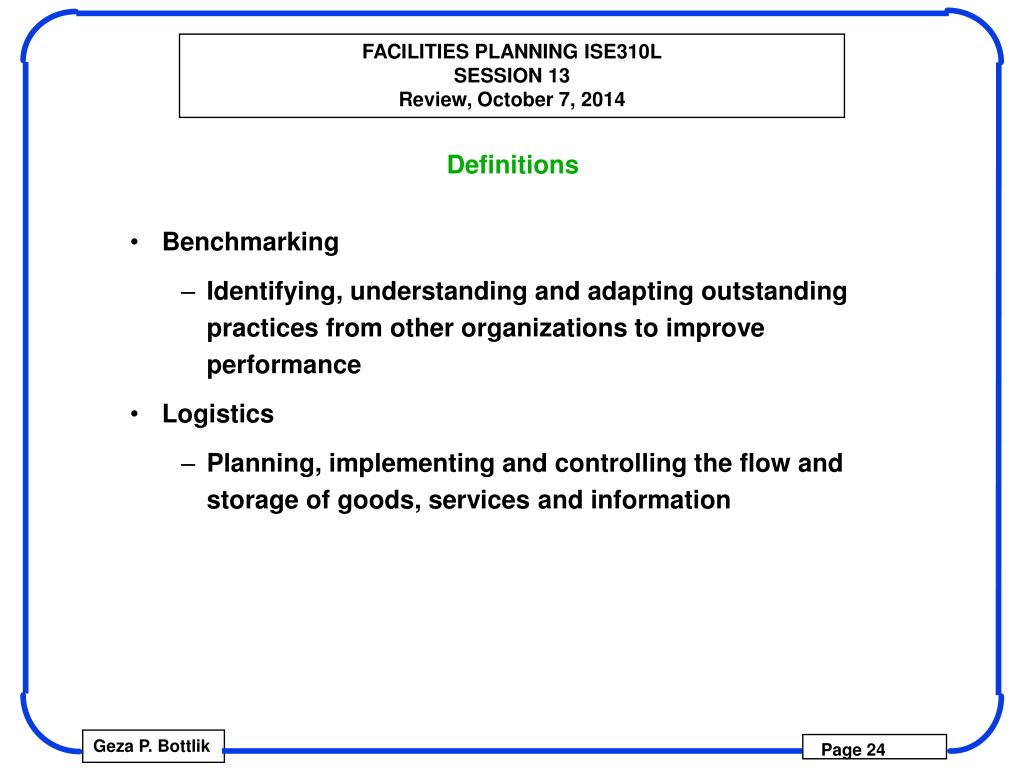 FACILITIES PLANNING ISE310L
SESSION 13
Review, October 7, 2014

Definitions

• Benchmarking

– Identifying, understanding and adapting outstanding practices from other organizations to improve performance

• Logistics

– Planning, implementing and controlling the flow and storage of goods, services and information

Geza P. Bottlik

Page 24